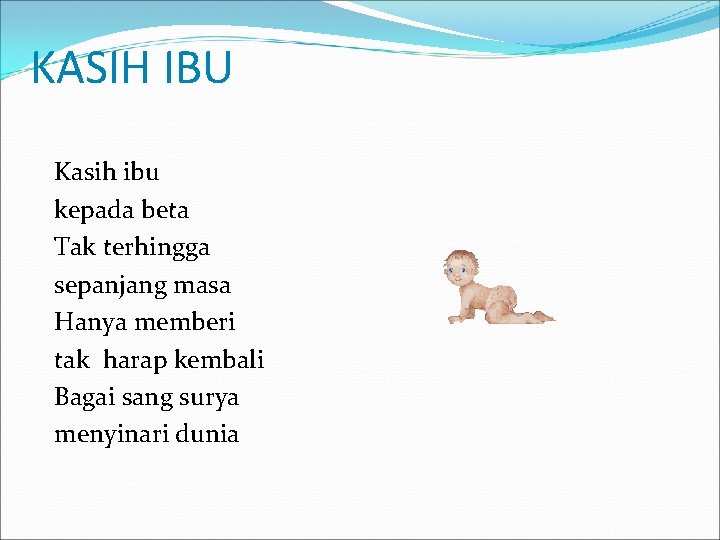 KASIH IBU

Kasih ibu
kepada beta
Tak terhingga
sepanjang masa
Hanya memberi
tak harap kembali
Bagai sang surya
menyinari dunia